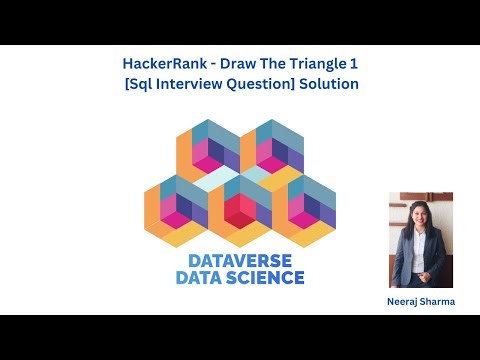 HackerRank - Draw The Triangle 1
[Sql Interview Question] Solution

DATAVERSE
DATA SCIENCE

Neeraj Sharma